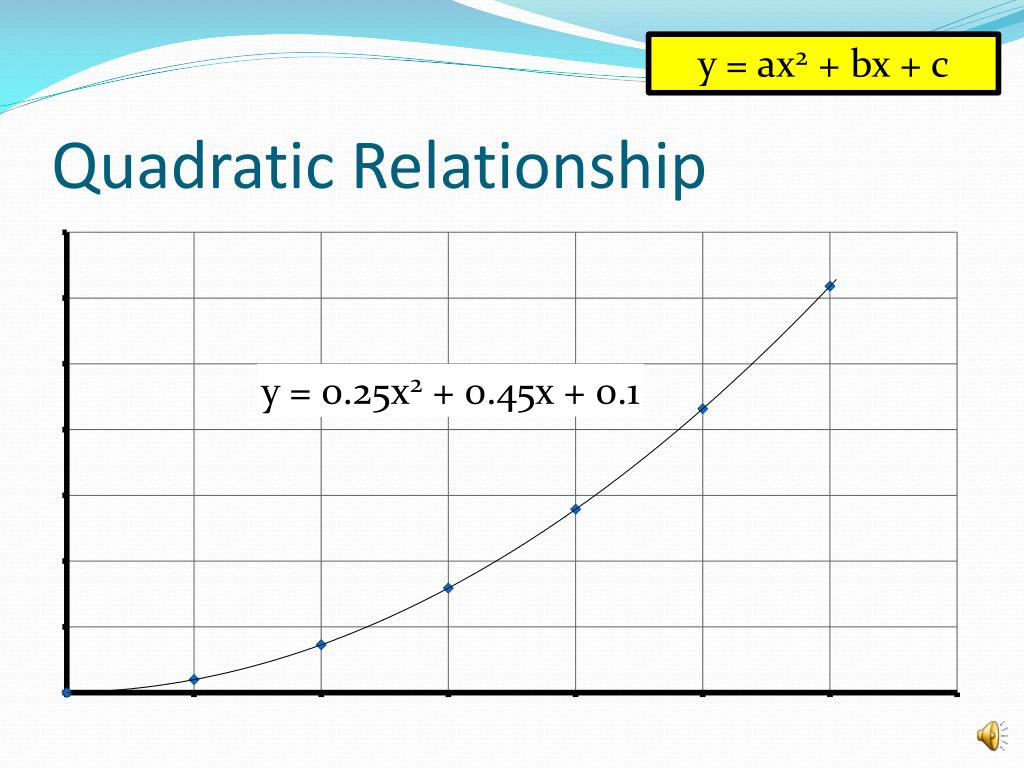 $y = ax^2 + bx + c$

Quadratic Relationship

$y = 0.25x^2 + 0.45x + 0.1$